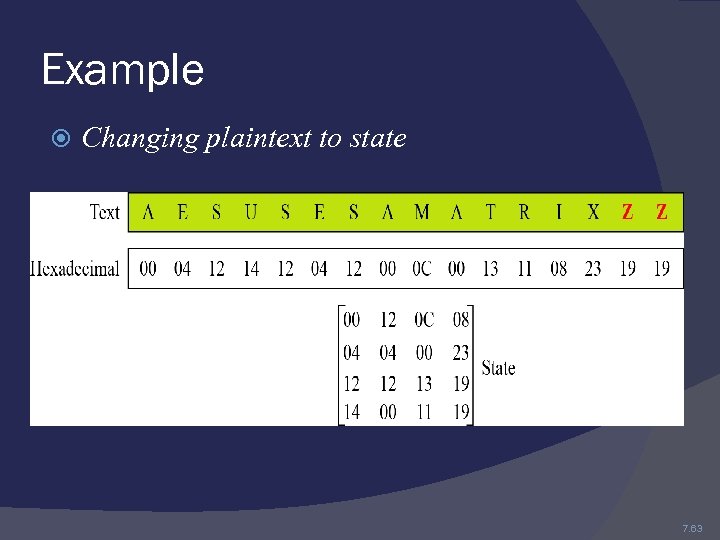 Example

Changing plaintext to state

| Text | A | E | S | U | S | E | S | A | M | A | T | R | I | X | Z | Z |
|---|---|---|---|---|---|---|---|---|---|---|---|---|---|---|---|---|
| Hexadecimal | 00 | 04 | 12 | 14 | 12 | 04 | 12 | 00 | 0C | 00 | 13 | 11 | 08 | 23 | 19 | 19 |

$\begin{bmatrix} 00 & 12 & 0C & 08 \\ 04 & 04 & 00 & 23 \\ 12 & 12 & 13 & 19 \\ 14 & 00 & 11 & 19 \end{bmatrix}$ State

7.63